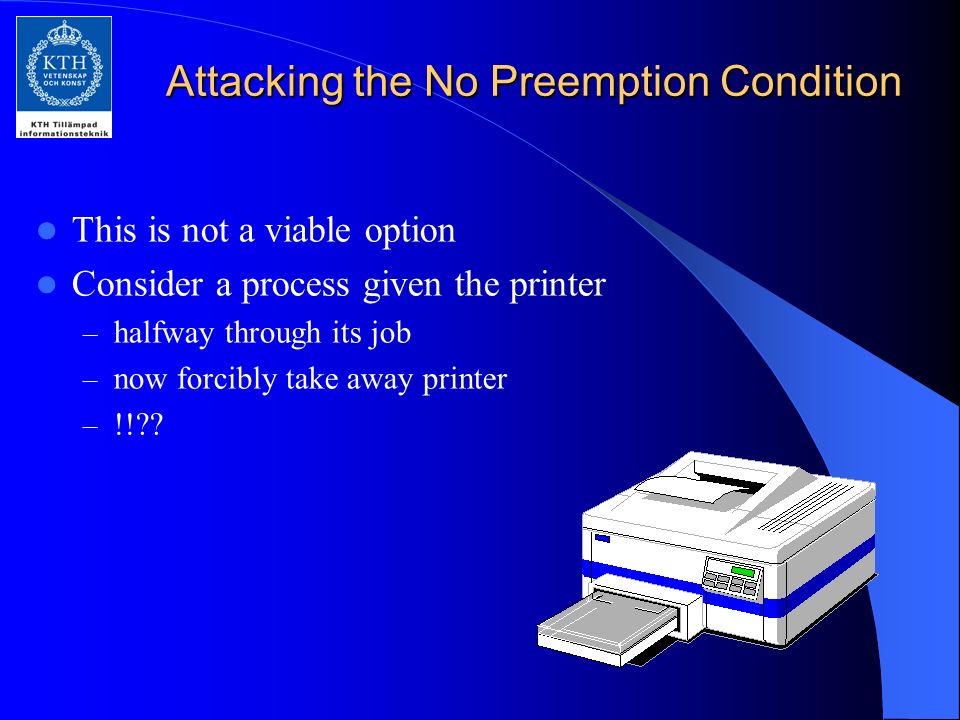 KTH
VETENSKAP OCH KONST
KTH Tillämpad informationsteknik

Attacking the No Preemption Condition

- This is not a viable option
- Consider a process given the printer
  – halfway through its job
  – now forcibly take away printer
  – !!??